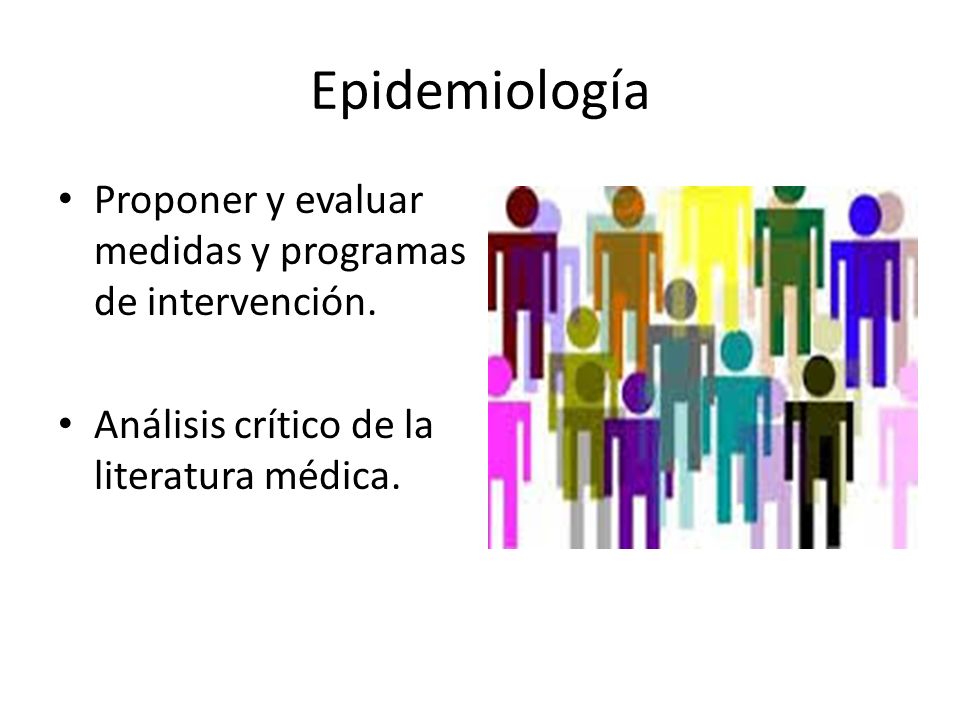 Epidemiología

• Proponer y evaluar medidas y programas de intervención.

• Análisis crítico de la literatura médica.